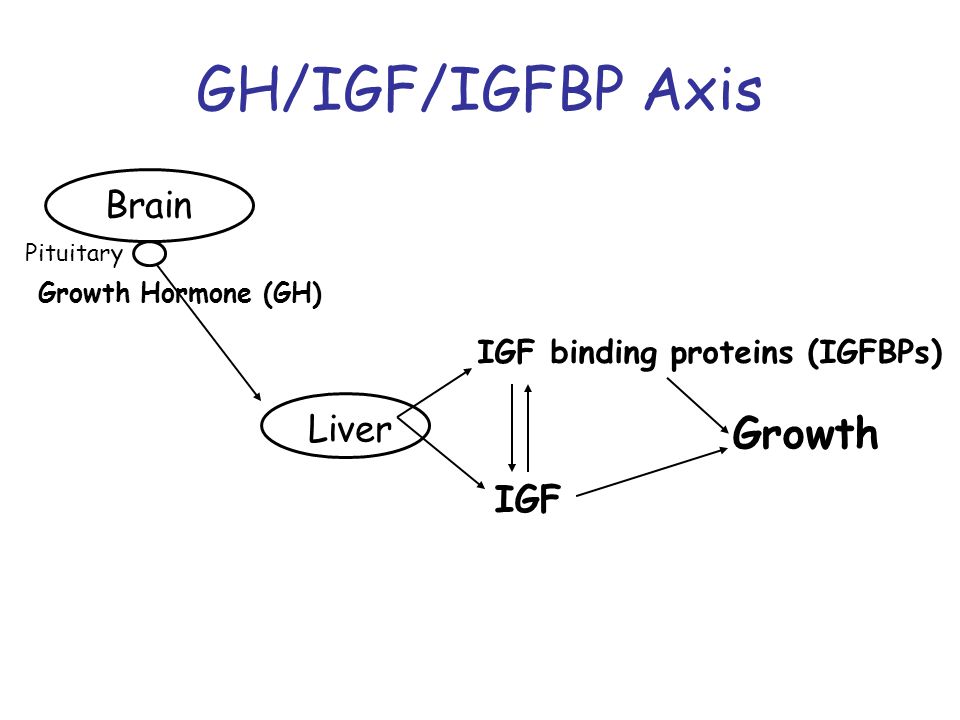 GH/IGF/IGFBP Axis

Brain

Pituitary

Growth Hormone (GH)

Liver

IGF binding proteins (IGFBPs)

IGF

Growth